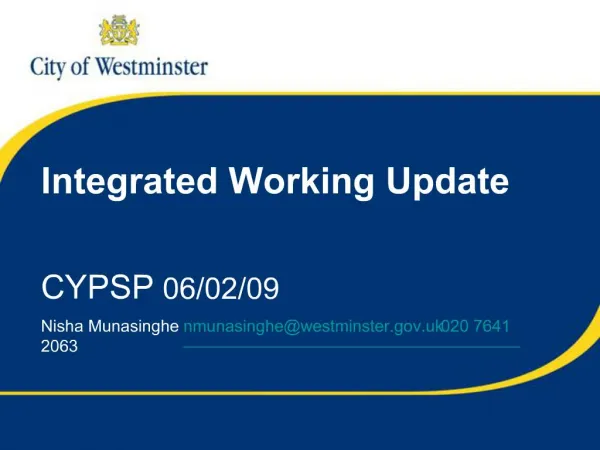 City of Westminster

Integrated Working Update

CYPSP 06/02/09

Nisha Munasinghe nmunasinghe@westminster.gov.uk020 7641 2063